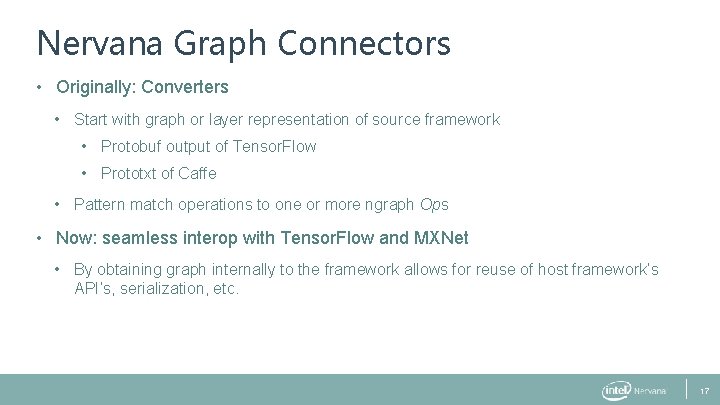 Nervana Graph Connectors

• Originally: Converters

• Start with graph or layer representation of source framework

• Protobuf output of TensorFlow

• Prototxt of Caffe

• Pattern match operations to one or more ngraph Ops

• Now: seamless interop with TensorFlow and MXNet

• By obtaining graph internally to the framework allows for reuse of host framework's API's, serialization, etc.

intel Nervana

17